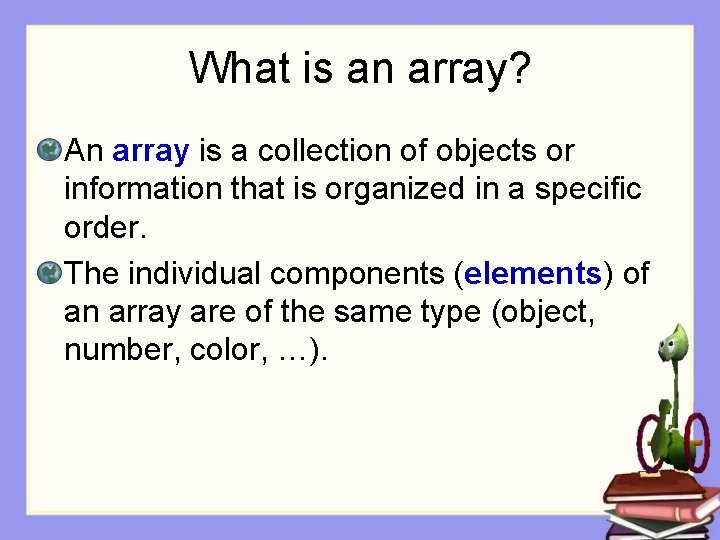 What is an array?

An array is a collection of objects or information that is organized in a specific order.

The individual components (elements) of an array are of the same type (object, number, color, …).